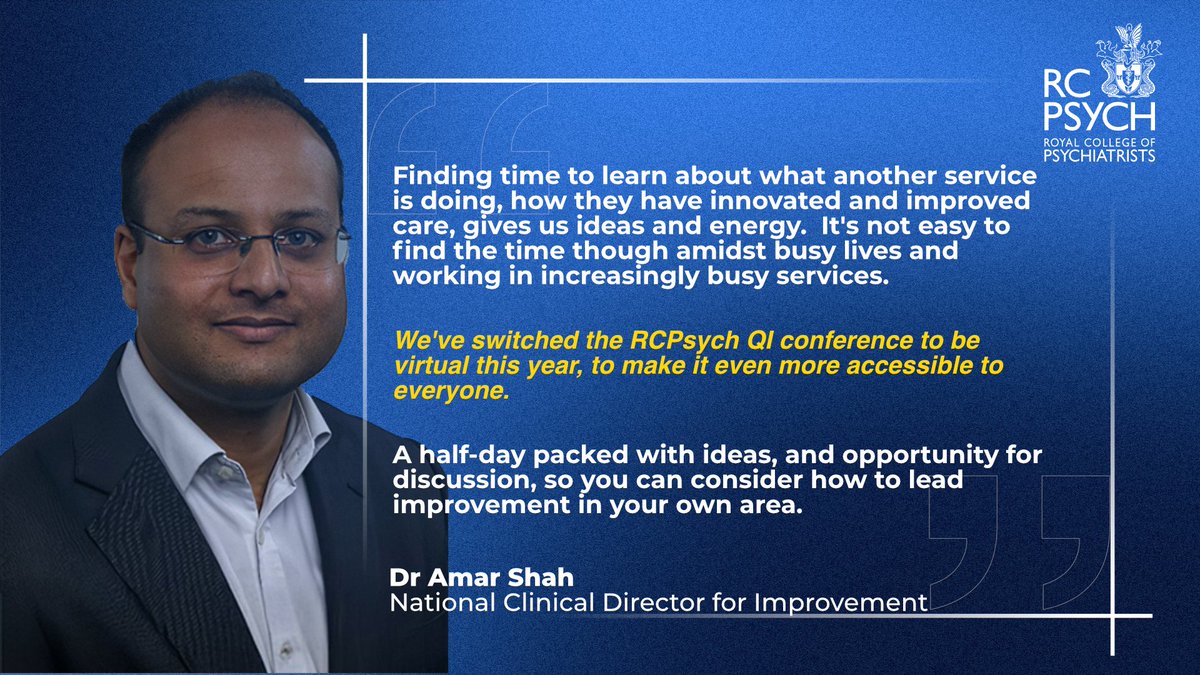 RC PSYCH
ROYAL COLLEGE OF PSYCHIATRISTS

Finding time to learn about what another service is doing, how they have innovated and improved care, gives us ideas and energy. It's not easy to find the time though amidst busy lives and working in increasingly busy services.

We've switched the RCPsych QI conference to be virtual this year, to make it even more accessible to everyone.

A half-day packed with ideas, and opportunity for discussion, so you can consider how to lead improvement in your own area.

Dr Amar Shah
National Clinical Director for Improvement